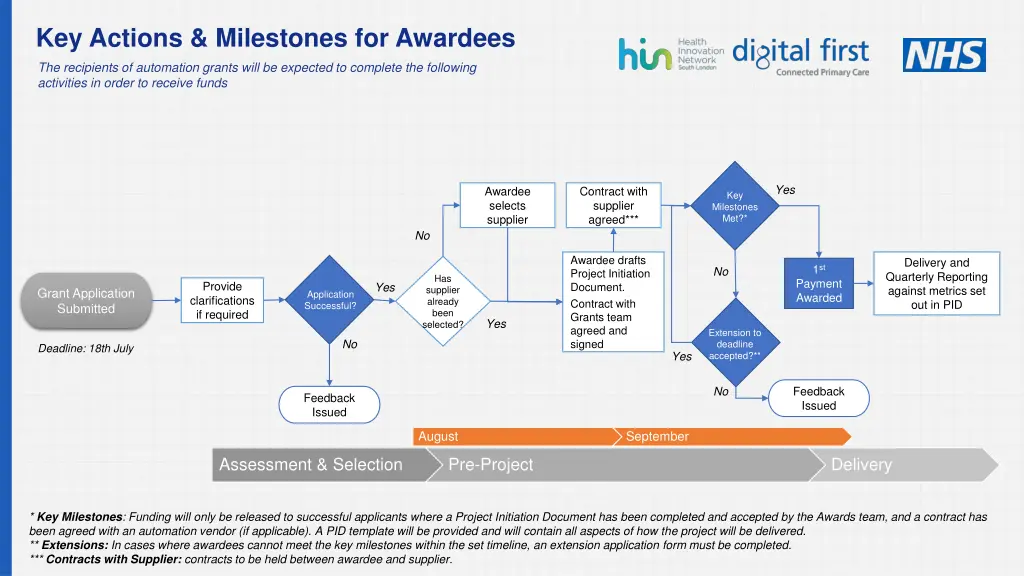 Key Actions & Milestones for Awardees

The recipients of automation grants will be expected to complete the following activities in order to receive funds

hin Health Innovation Network South London

digital first Connected Primary Care

NHS

Grant Application Submitted

Deadline: 18th July

Provide clarifications if required

Application Successful?

Yes

No

Feedback Issued

Has supplier already been selected?

No

Yes

Awardee selects supplier

Contract with supplier agreed***

Awardee drafts Project Initiation Document.

Contract with Grants team agreed and signed

Key Milestones Met?*

Yes

No

$1^{st}$ Payment Awarded

Delivery and Quarterly Reporting against metrics set out in PID

Extension to deadline accepted?**

Yes

No

Feedback Issued

August

September

Assessment & Selection

Pre-Project

Delivery

* Key Milestones: Funding will only be released to successful applicants where a Project Initiation Document has been completed and accepted by the Awards team, and a contract has been agreed with an automation vendor (if applicable). A PID template will be provided and will contain all aspects of how the project will be delivered.
** Extensions: In cases where awardees cannot meet the key milestones within the set timeline, an extension application form must be completed.
*** Contracts with Supplier: contracts to be held between awardee and supplier.